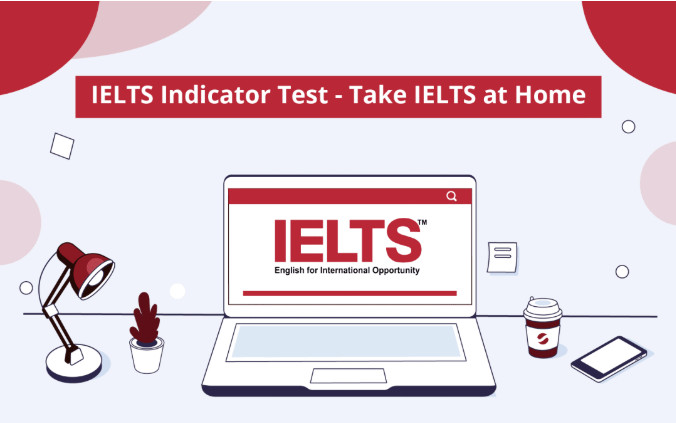 IELTS Indicator Test - Take IELTS at Home

IELTS™
English for International Opportunity